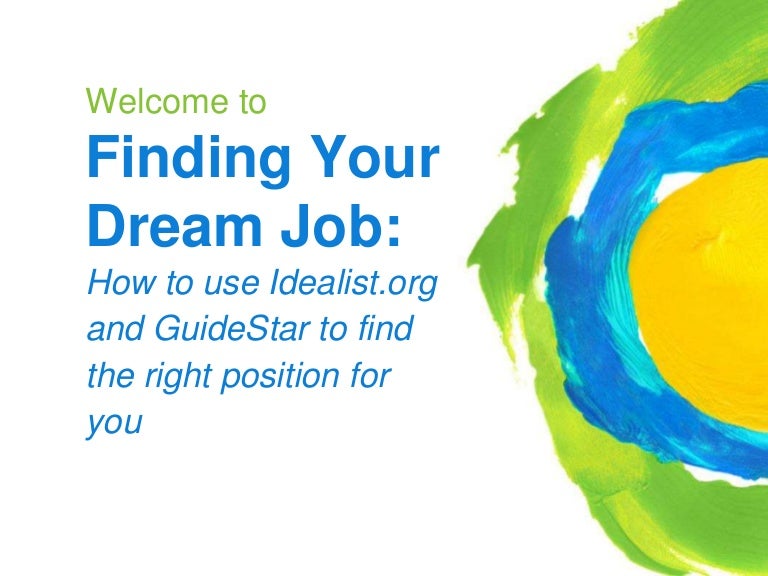 Welcome to

Finding Your Dream Job:

How to use Idealist.org and GuideStar to find the right position for you